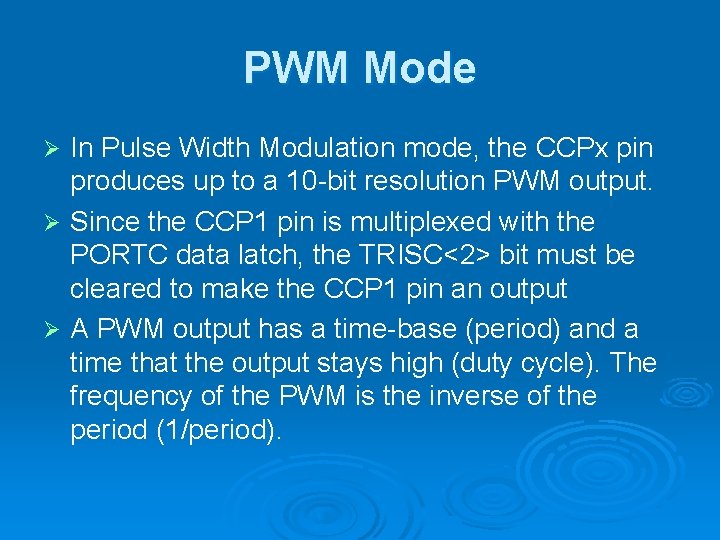 PWM Mode

➢ In Pulse Width Modulation mode, the CCPx pin produces up to a 10-bit resolution PWM output.

➢ Since the CCP1 pin is multiplexed with the PORTC data latch, the TRISC<2> bit must be cleared to make the CCP1 pin an output

➢ A PWM output has a time-base (period) and a time that the output stays high (duty cycle). The frequency of the PWM is the inverse of the period (1/period).